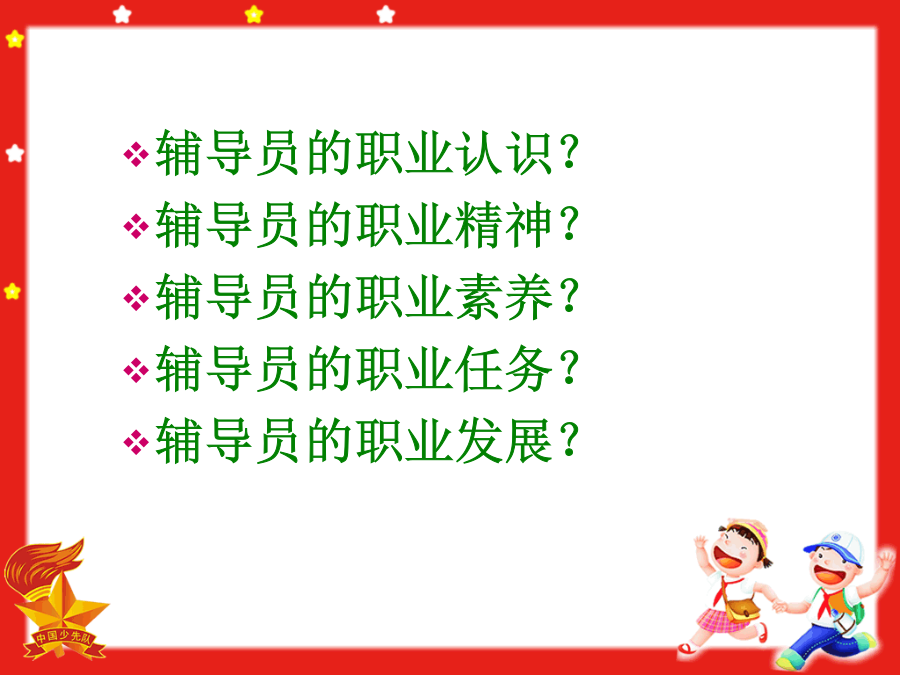 ❖辅导员的职业认识？
❖辅导员的职业精神？
❖辅导员的职业素养？
❖辅导员的职业任务？
❖辅导员的职业发展？

中国少先队